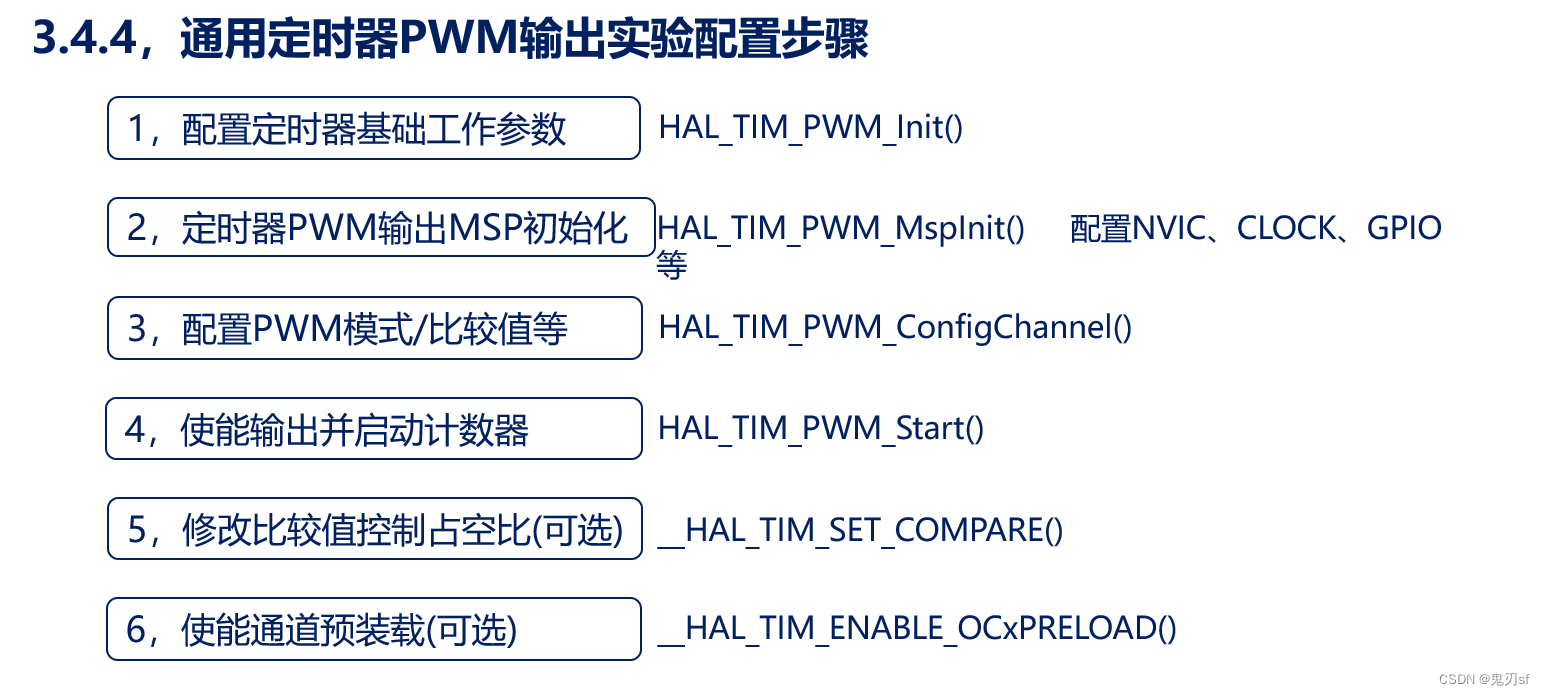 3.4.4，通用定时器PWM输出实验配置步骤

1，配置定时器基础工作参数

HAL_TIM_PWM_Init()

2，定时器PWM输出MSP初始化

HAL_TIM_PWM_MspInit() 配置NVIC、CLOCK、GPIO等

3，配置PWM模式/比较值等

HAL_TIM_PWM_ConfigChannel()

4，使能输出并启动计数器

HAL_TIM_PWM_Start()

5，修改比较值控制占空比(可选)

__HAL_TIM_SET_COMPARE()

6，使能通道预装载(可选)

__HAL_TIM_ENABLE_OCxPRELOAD()

CSDN @鬼刃sf